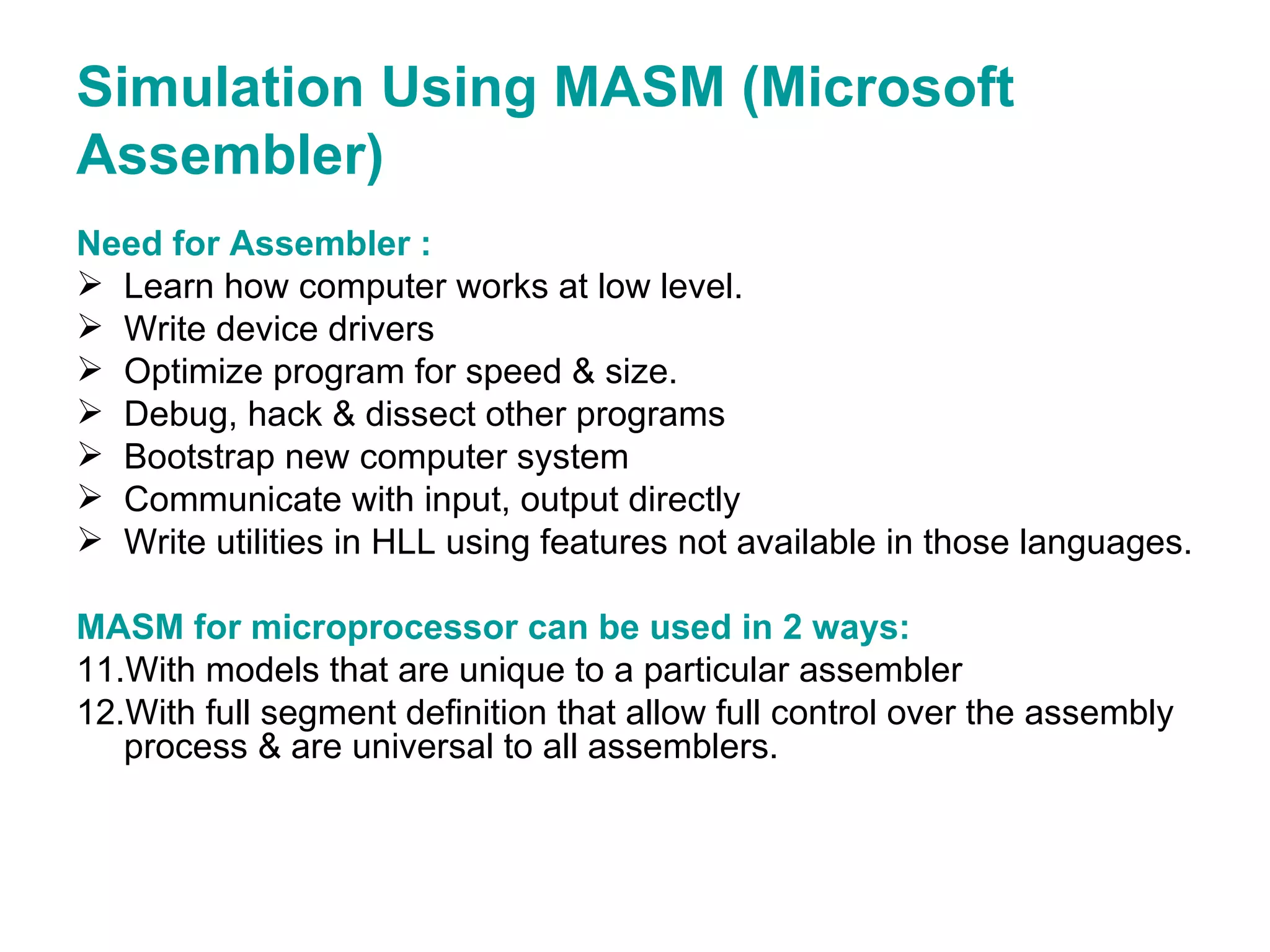 Simulation Using MASM (Microsoft Assembler)

Need for Assembler :
➢ Learn how computer works at low level.
➢ Write device drivers
➢ Optimize program for speed & size.
➢ Debug, hack & dissect other programs
➢ Bootstrap new computer system
➢ Communicate with input, output directly
➢ Write utilities in HLL using features not available in those languages.

MASM for microprocessor can be used in 2 ways:
11.With models that are unique to a particular assembler
12.With full segment definition that allow full control over the assembly process & are universal to all assemblers.